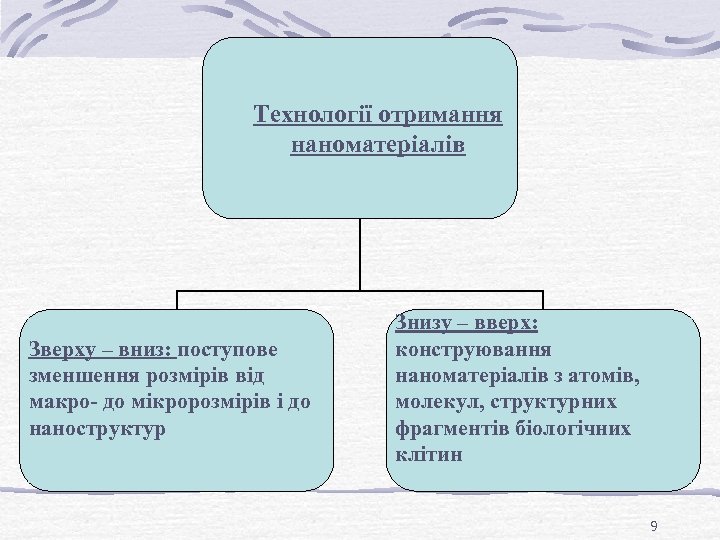 Технології отримання наноматеріалів

Зверху – вниз: поступове зменшення розмірів від макро- до мікророзмірів і до наноструктур

Знизу – вверх: конструювання наноматеріалів з атомів, молекул, структурних фрагментів біологічних клітин

9